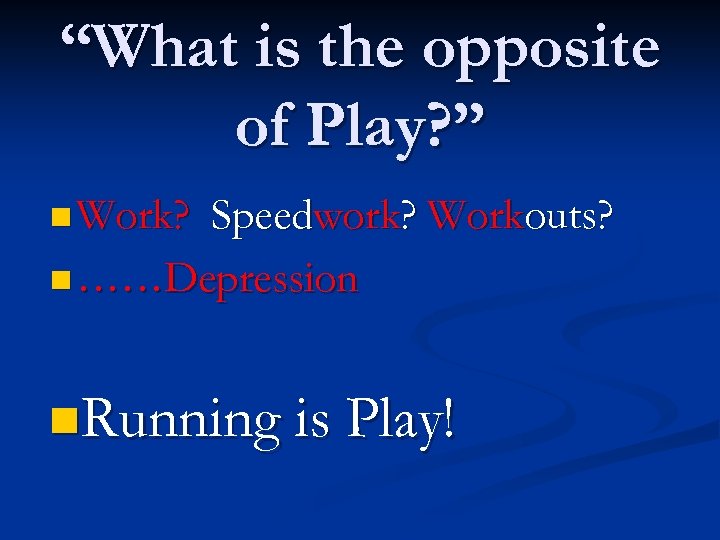 “What is the opposite of Play?”

Work? Speedwork? Workouts?

……Depression

Running is Play!